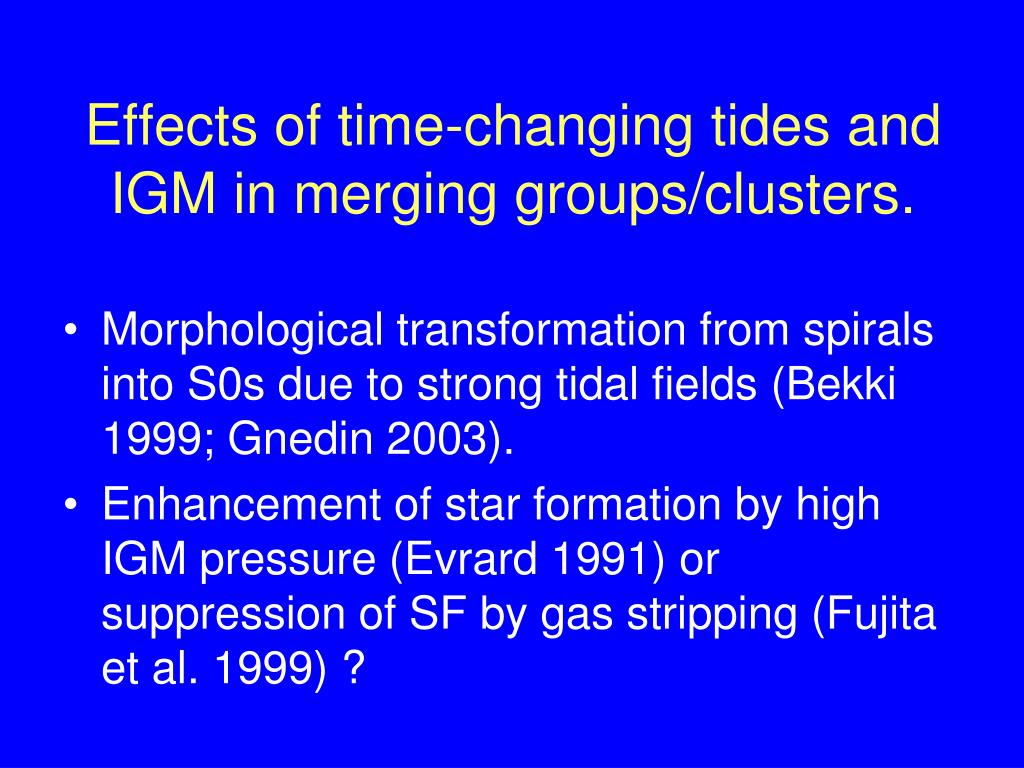 Effects of time-changing tides and IGM in merging groups/clusters.

• Morphological transformation from spirals into S0s due to strong tidal fields (Bekki 1999; Gnedin 2003).
• Enhancement of star formation by high IGM pressure (Evrard 1991) or suppression of SF by gas stripping (Fujita et al. 1999) ?